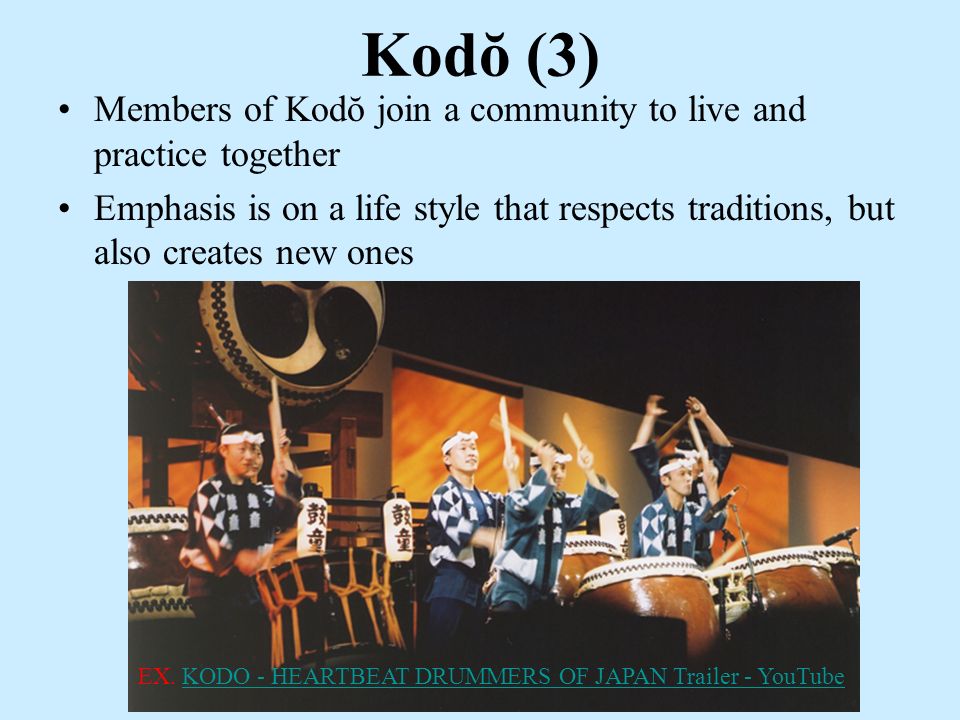 Kodŏ (3)

• Members of Kodŏ join a community to live and practice together

• Emphasis is on a life style that respects traditions, but also creates new ones

鼓童

鼓童

EX. KODO - HEARTBEAT DRUMMERS OF JAPAN Trailer - YouTube